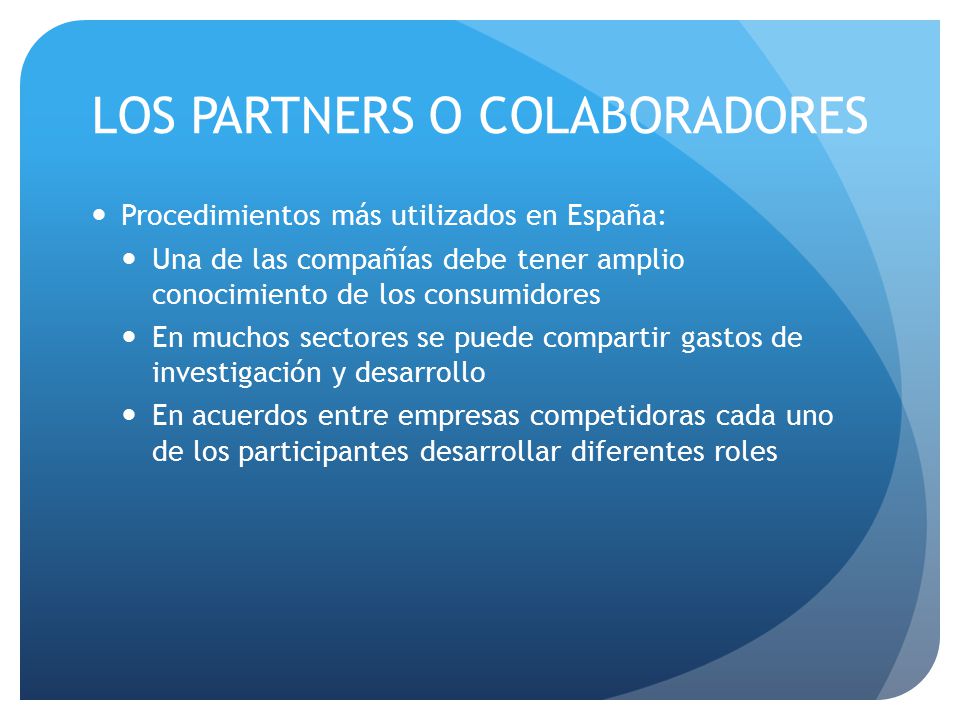 LOS PARTNERS O COLABORADORES

- Procedimientos más utilizados en España:
  - Una de las compañías debe tener amplio conocimiento de los consumidores
  - En muchos sectores se puede compartir gastos de investigación y desarrollo
  - En acuerdos entre empresas competidoras cada uno de los participantes desarrollar diferentes roles